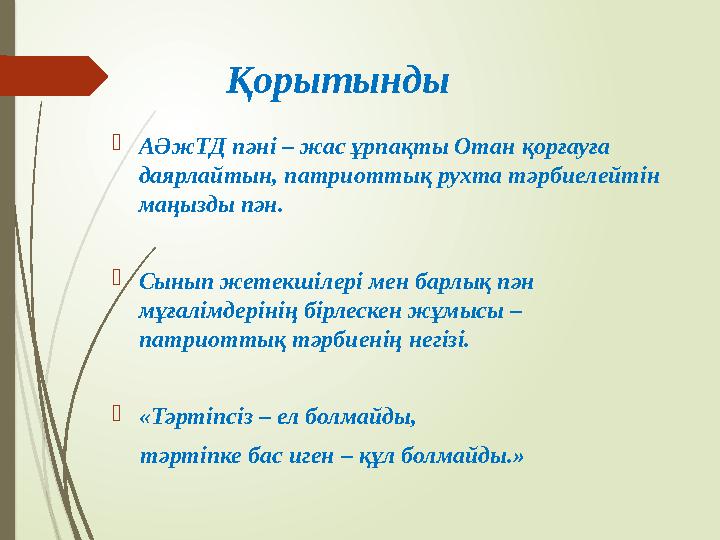 Қорытынды

АӘжТД пәні – жас ұрпақты Отан қорғауға даярлайтын, патриоттық рухта тәрбиелейтін маңызды пән.

Сынып жетекшілері мен барлық пән мұғалімдерінің бірлескен жұмысы – патриоттық тәрбиенің негізі.

«Тәртіпсіз – ел болмайды,

тәртіпке бас иген – құл болмайды.»